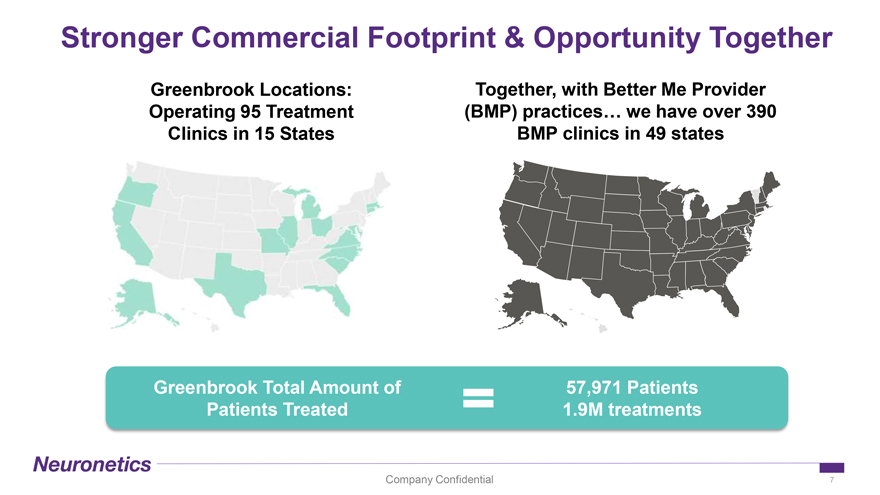 Stronger Commercial Footprint & Opportunity Together

Greenbrook Locations: Operating 95 Treatment Clinics in 15 States

Together, with Better Me Provider (BMP) practices… we have over 390 BMP clinics in 49 states

Greenbrook Total Amount of Patients Treated

=

57,971 Patients
1.9M treatments

Neuronetics

Company Confidential

7